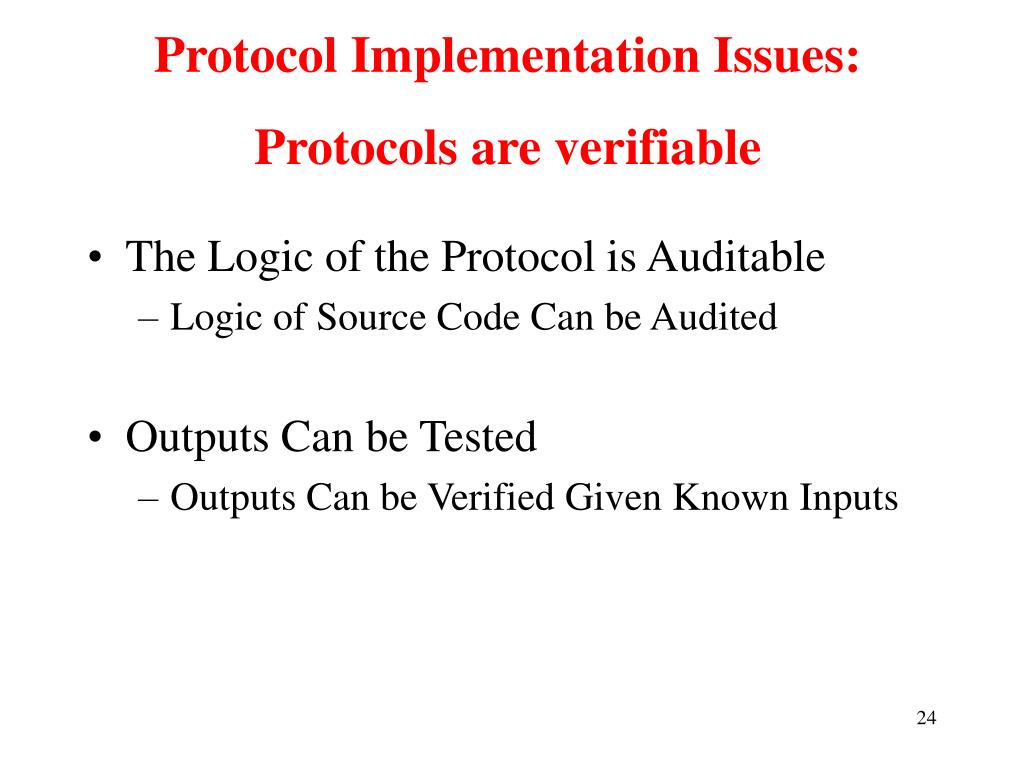 Protocol Implementation Issues:

Protocols are verifiable

• The Logic of the Protocol is Auditable
– Logic of Source Code Can be Audited

• Outputs Can be Tested
– Outputs Can be Verified Given Known Inputs

24